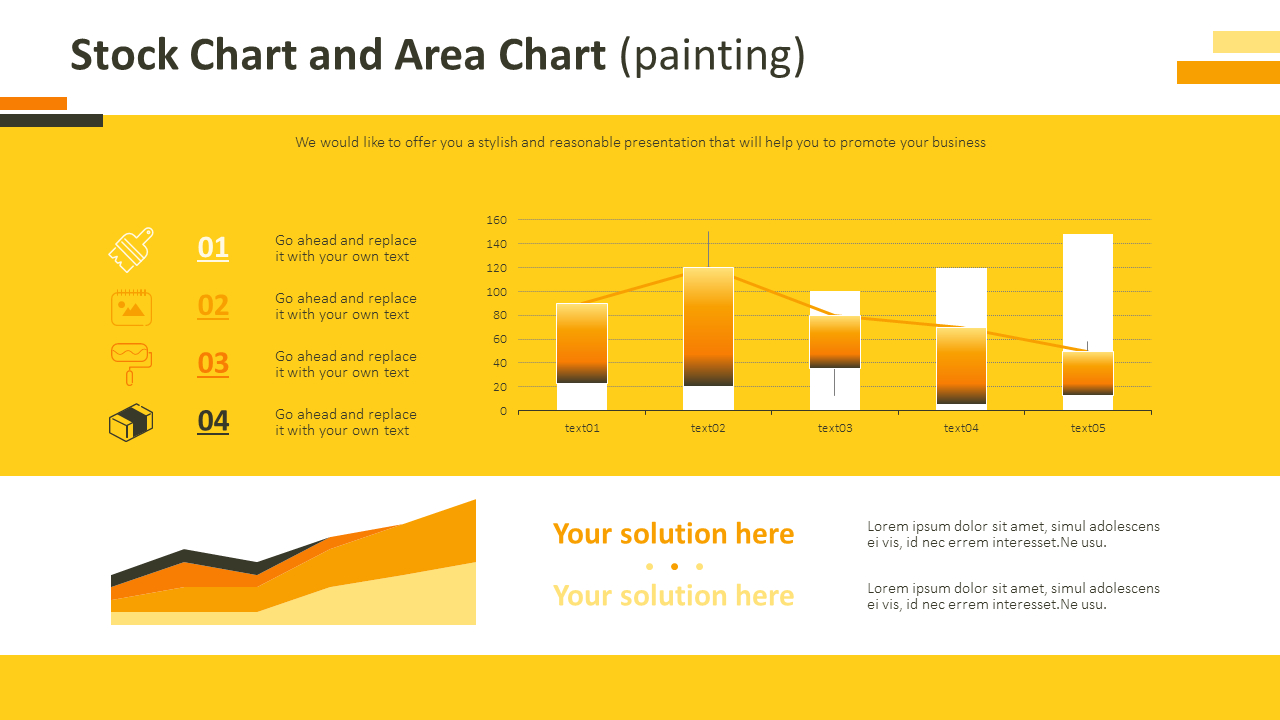 Stock Chart and Area Chart (painting)

We would like to offer you a stylish and reasonable presentation that will help you to promote your business

01 Go ahead and replace it with your own text

02 Go ahead and replace it with your own text

03 Go ahead and replace it with your own text

04 Go ahead and replace it with your own text

160
140
120
100
80
60
40
20
0

text01 text02 text03 text04 text05

Your solution here

Your solution here

Lorem ipsum dolor sit amet, simul adolescens ei vis, id nec errem interesset.Ne usu.

Lorem ipsum dolor sit amet, simul adolescens ei vis, id nec errem interesset.Ne usu.